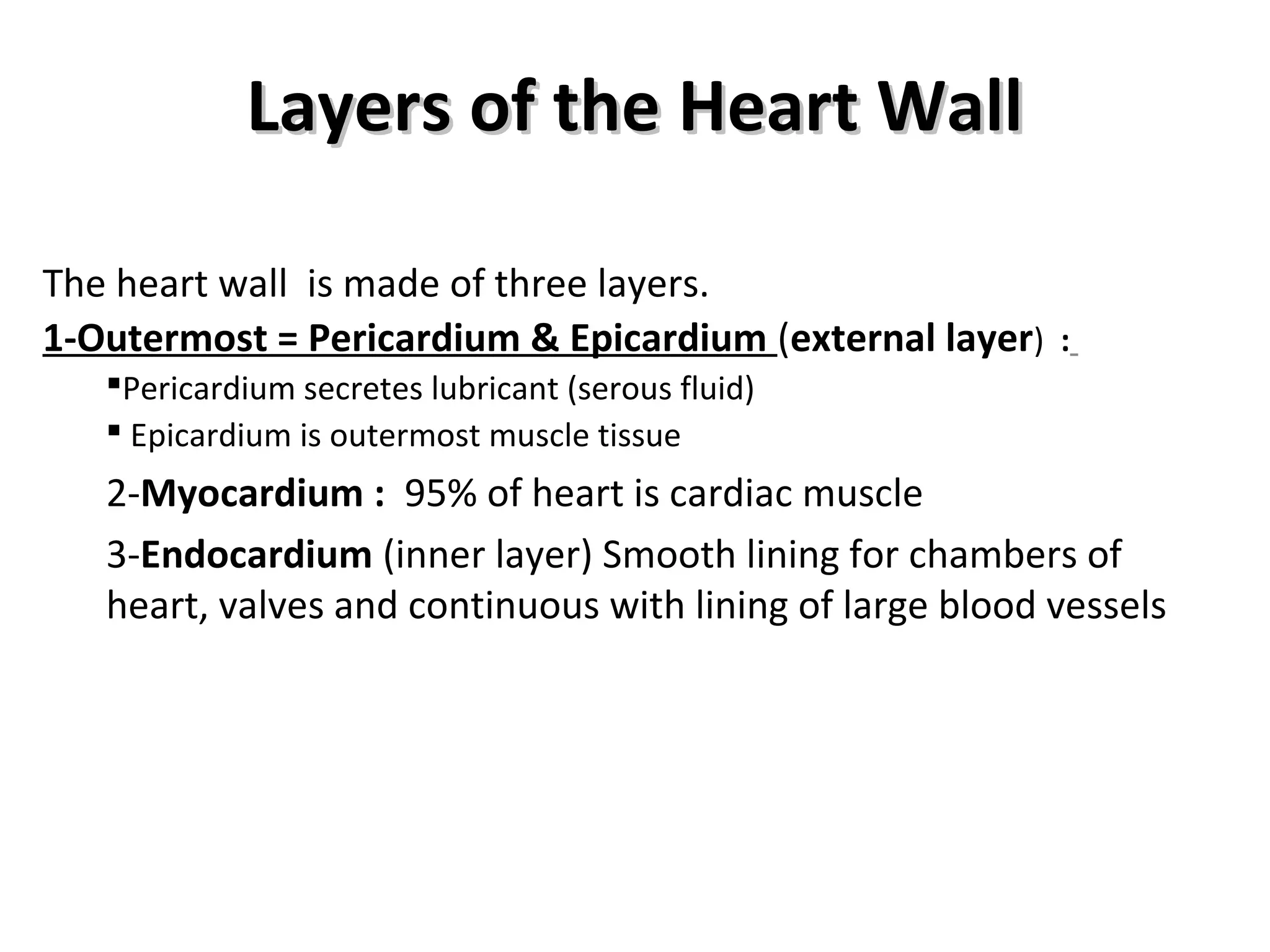 Layers of the Heart Wall

The heart wall is made of three layers.
1-Outermost = Pericardium & Epicardium (external layer) :

▪Pericardium secretes lubricant (serous fluid)
▪ Epicardium is outermost muscle tissue

2-Myocardium : 95% of heart is cardiac muscle

3-Endocardium (inner layer) Smooth lining for chambers of heart, valves and continuous with lining of large blood vessels